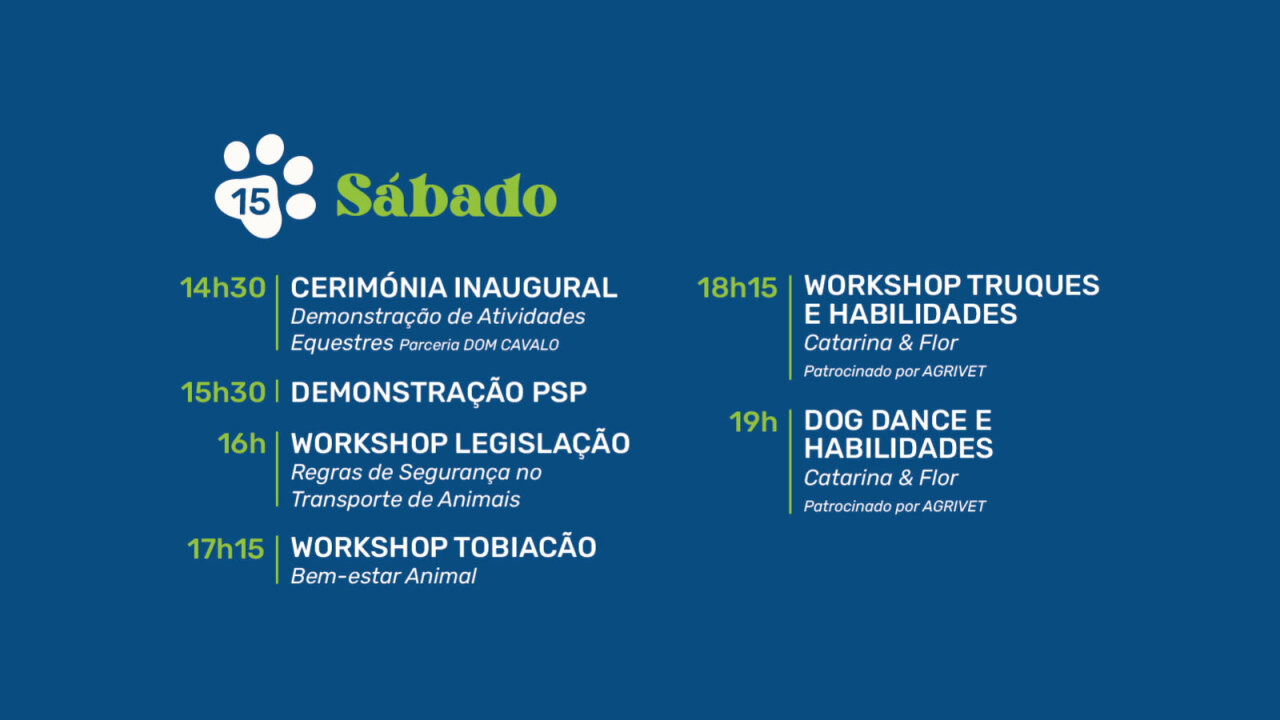 15 Sábado

14h30 CERIMÓNIA INAUGURAL
Demonstração de Atividades Equestres Parceria DOM CAVALO

15h30 DEMONSTRAÇÃO PSP

16h WORKSHOP LEGISLAÇÃO
Regras de Segurança no Transporte de Animais

17h15 WORKSHOP TOBIACÃO
Bem-estar Animal

18h15 WORKSHOP TRUQUES E HABILIDADES
Catarina & Flor
Patrocinado por AGRIVET

19h DOG DANCE E HABILIDADES
Catarina & Flor
Patrocinado por AGRIVET